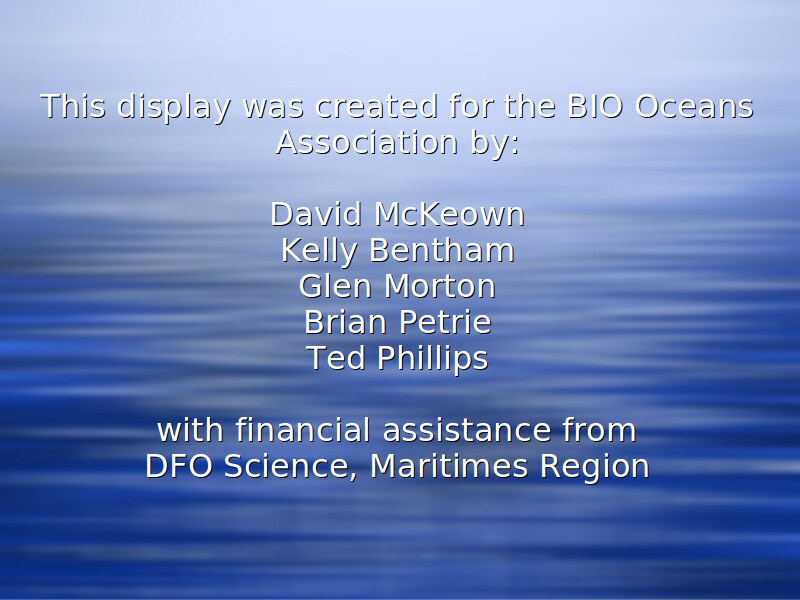 This display was created for the BIO Oceans Association by:

David McKeown
Kelly Bentham
Glen Morton
Brian Petrie
Ted Phillips

with financial assistance from
DFO Science, Maritimes Region